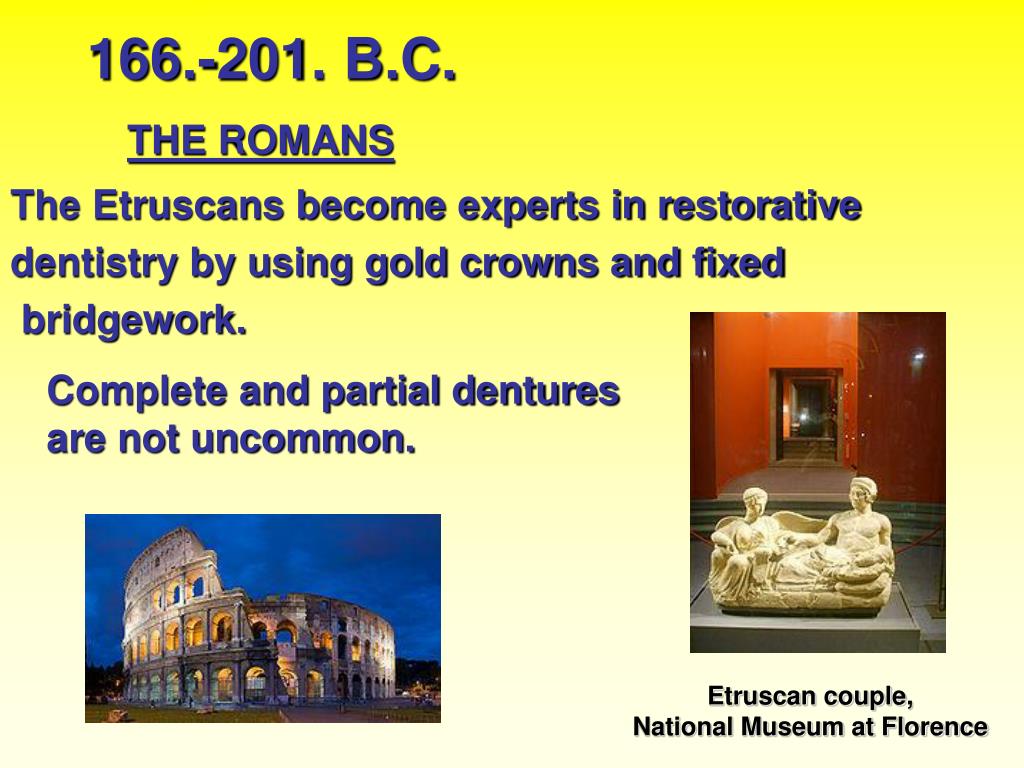 166.-201. B.C.

THE ROMANS

The Etruscans become experts in restorative dentistry by using gold crowns and fixed bridgework.

Complete and partial dentures are not uncommon.

Etruscan couple,
National Museum at Florence